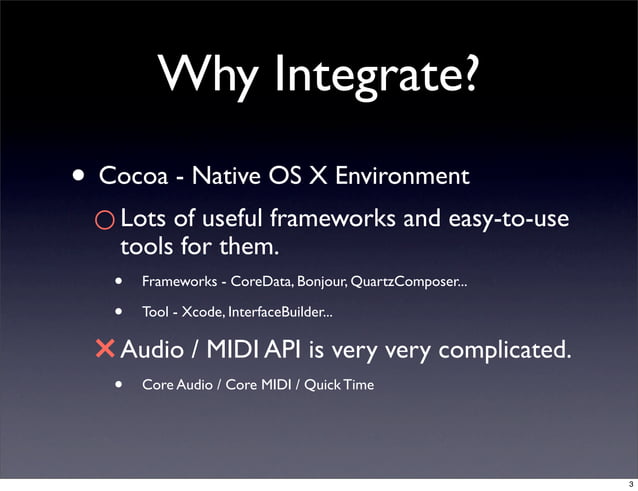 Why Integrate?

• Cocoa - Native OS X Environment

○ Lots of useful frameworks and easy-to-use tools for them.

• Frameworks - CoreData, Bonjour, QuartzComposer...

• Tool - Xcode, InterfaceBuilder...

✕ Audio / MIDI API is very very complicated.

• Core Audio / Core MIDI / Quick Time

3